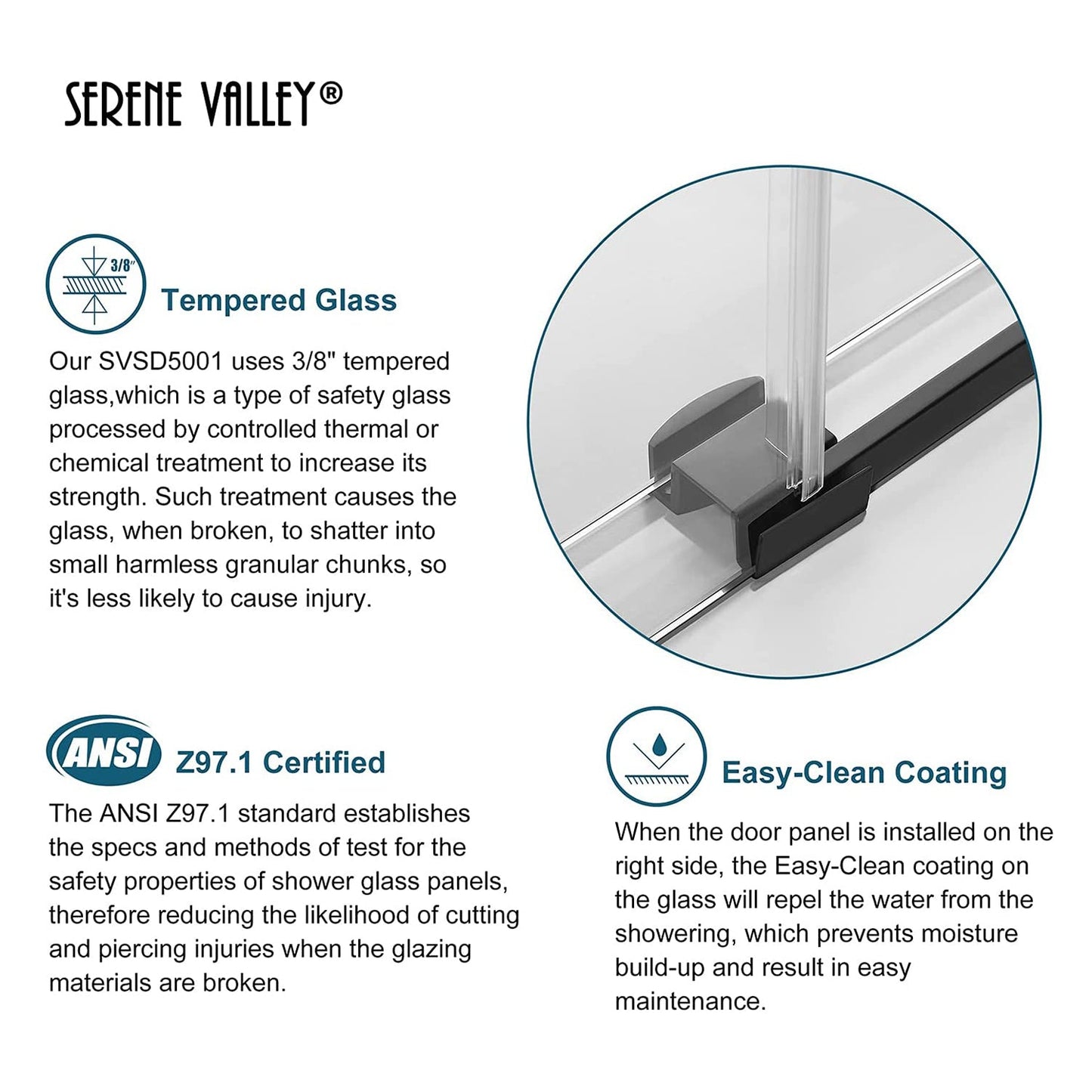 SERENE VALLEY®

3/8"

Tempered Glass

Our SVSD5001 uses 3/8" tempered glass,which is a type of safety glass processed by controlled thermal or chemical treatment to increase its strength. Such treatment causes the glass, when broken, to shatter into small harmless granular chunks, so it's less likely to cause injury.

ANSI

Z97.1 Certified

The ANSI Z97.1 standard establishes the specs and methods of test for the safety properties of shower glass panels, therefore reducing the likelihood of cutting and piercing injuries when the glazing materials are broken.

Easy-Clean Coating

When the door panel is installed on the right side, the Easy-Clean coating on the glass will repel the water from the showering, which prevents moisture build-up and result in easy maintenance.